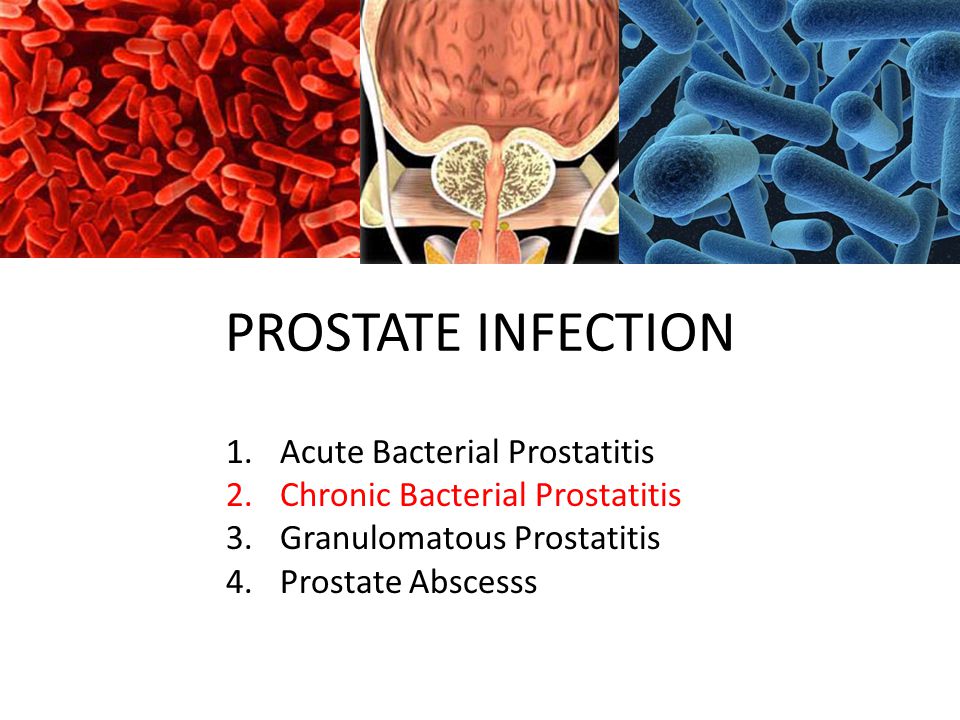 PROSTATE INFECTION

1. Acute Bacterial Prostatitis
2. Chronic Bacterial Prostatitis
3. Granulomatous Prostatitis
4. Prostate Abscesss